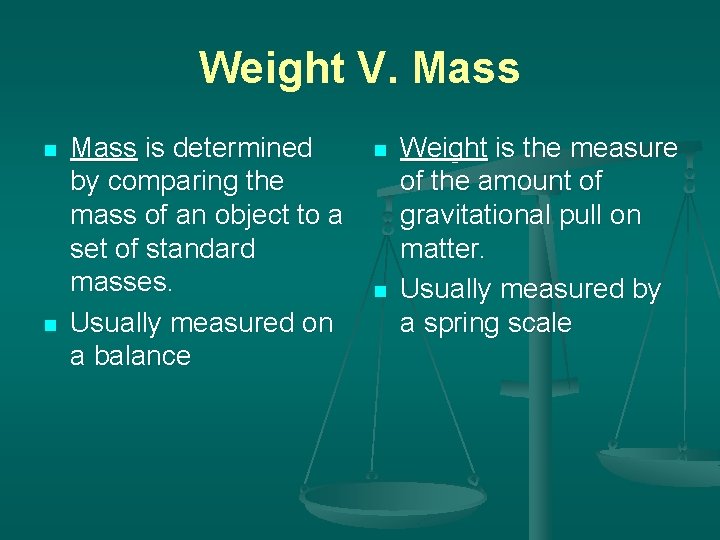 Weight V. Mass

- Mass is determined by comparing the mass of an object to a set of standard masses.
- Usually measured on a balance

- Weight is the measure of the amount of gravitational pull on matter.
- Usually measured by a spring scale